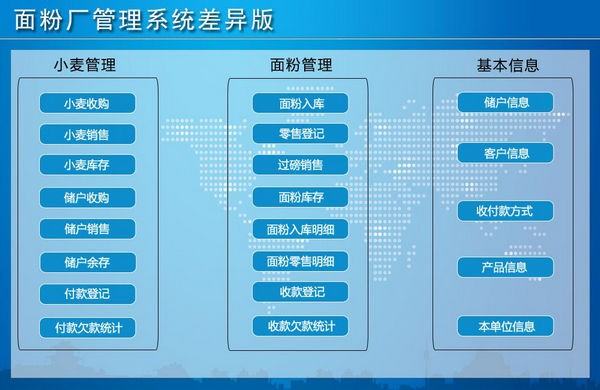 面粉厂管理系统差异版

小麦管理

小麦收购

小麦销售

小麦库存

储户收购

储户销售

储户余存

付款登记

付款欠款统计

面粉管理

面粉入库

零售登记

过磅销售

面粉库存

面粉入库明细

面粉零售明细

收款登记

收款欠款统计

基本信息

储户信息

客户信息

收付款方式

产品信息

本单位信息